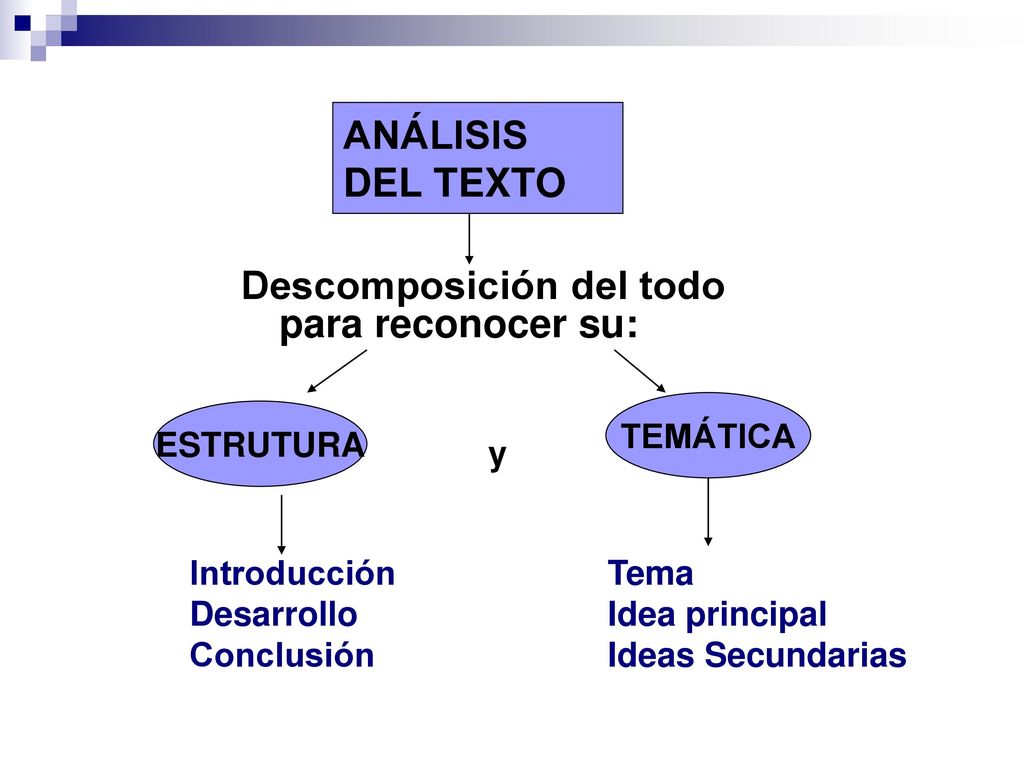 ANÁLISIS DEL TEXTO

Descomposición del todo para reconocer su:

ESTRUTURA

y

TEMÁTICA

Introducción
Desarrollo
Conclusión

Tema
Idea principal
Ideas Secundarias